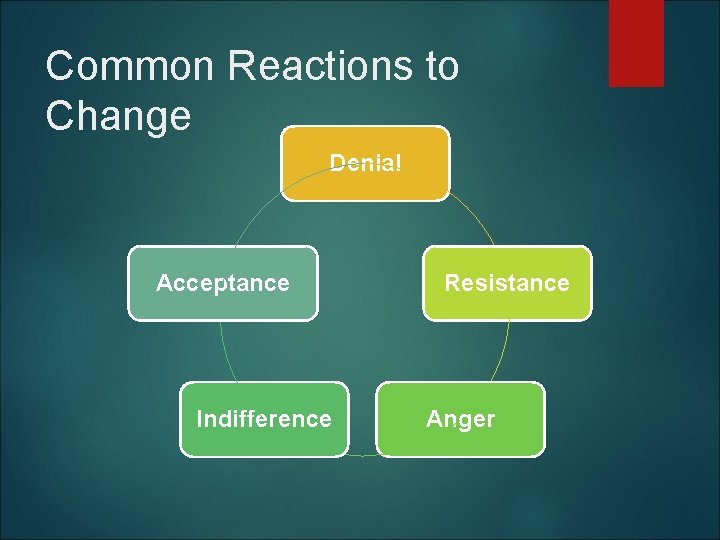 Common Reactions to Change

Denial

Resistance

Anger

Indifference

Acceptance